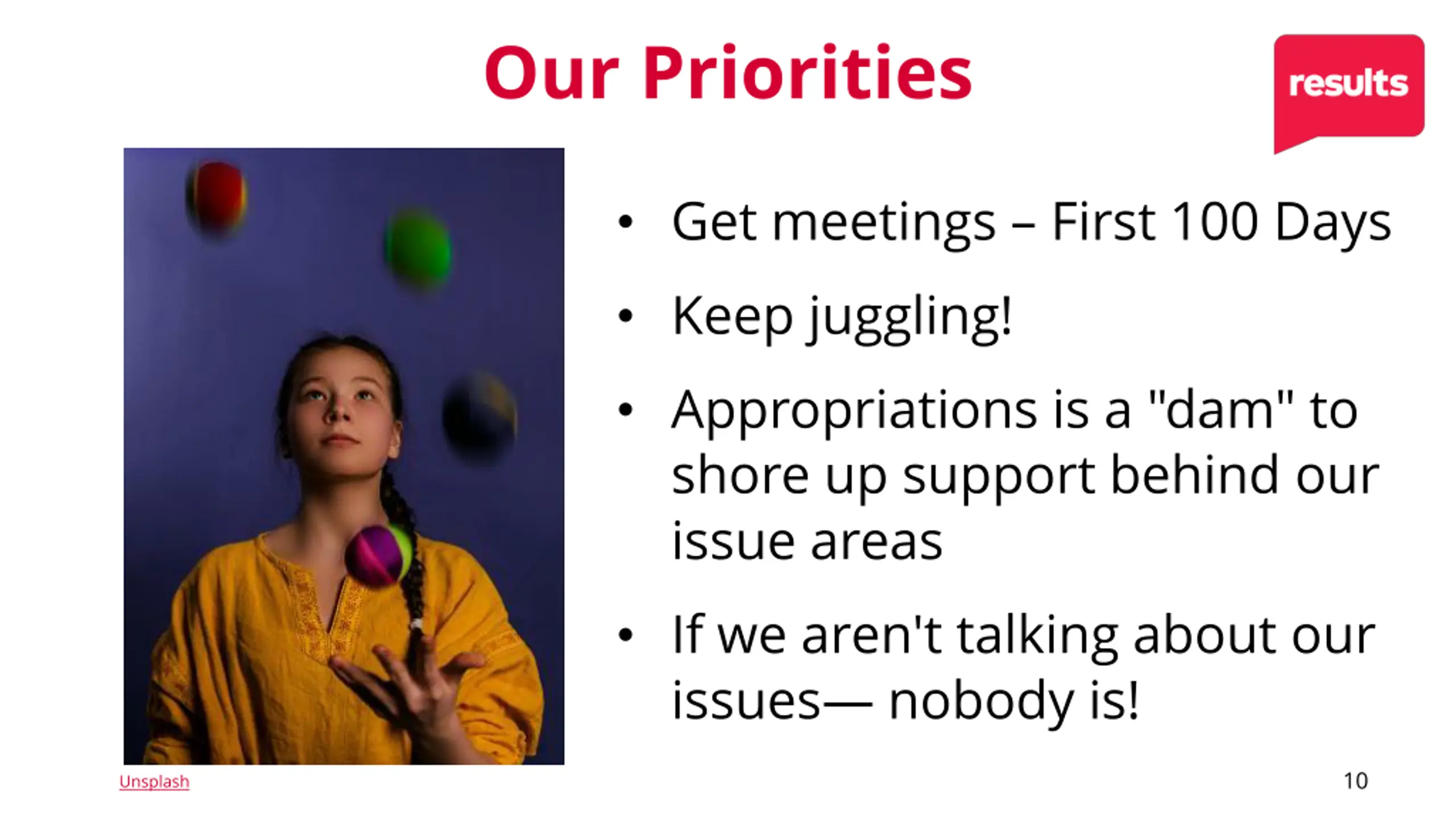 Our Priorities

results

• Get meetings – First 100 Days

• Keep juggling!

• Appropriations is a "dam" to shore up support behind our issue areas

• If we aren't talking about our issues— nobody is!

Unsplash

10